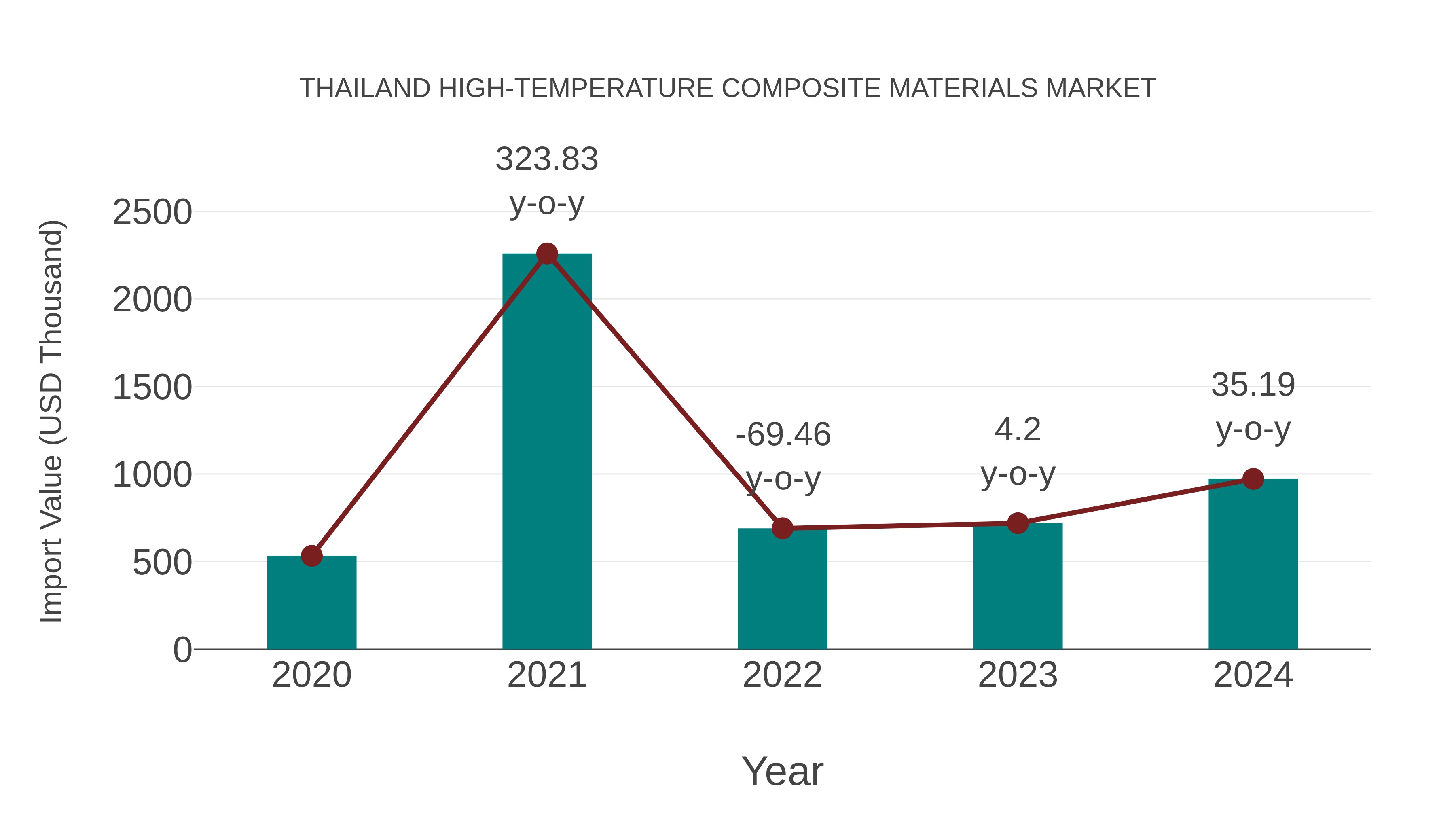 THAILAND HIGH-TEMPERATURE COMPOSITE MATERIALS MARKET

Import Value (USD Thousand)

2500
2000
1500
1000
500
0

323.83 y-o-y
-69.46 y-o-y
4.2 y-o-y
35.19 y-o-y

2020
2021
2022
2023
2024

Year